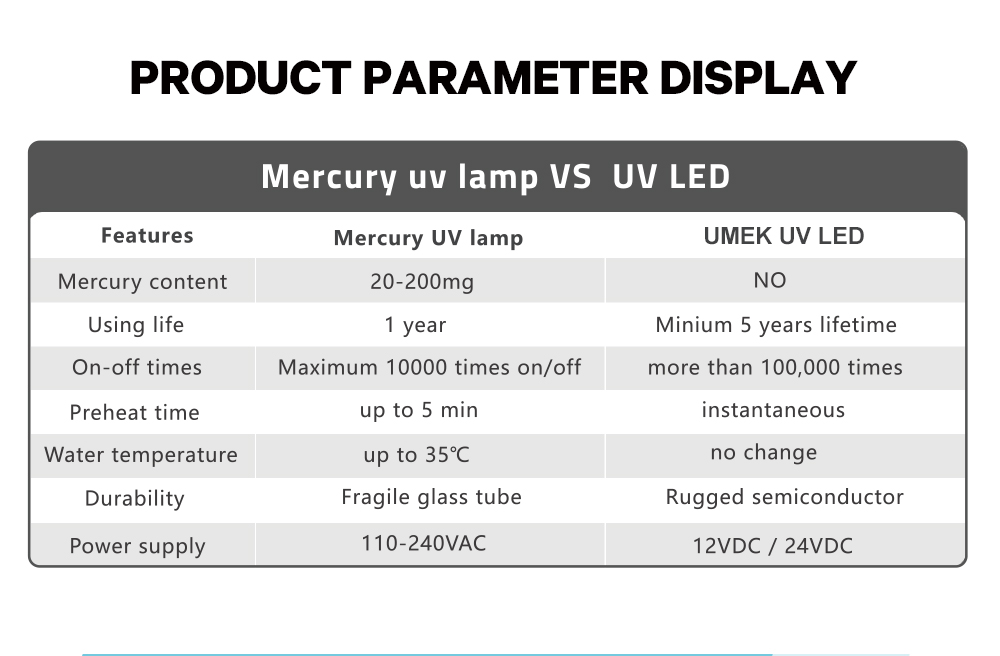 PRODUCT PARAMETER DISPLAY

Mercury uv lamp VS UV LED

| Features | Mercury UV lamp | UMEK UV LED |
|---|---|---|
| Mercury content | 20-200mg | NO |
| Using life | 1 year | Minium 5 years lifetime |
| On-off times | Maximum 10000 times on/off | more than 100,000 times |
| Preheat time | up to 5 min | instantaneous |
| Water temperature | up to 35℃ | no change |
| Durability | Fragile glass tube | Rugged semiconductor |
| Power supply | 110-240VAC | 12VDC / 24VDC |